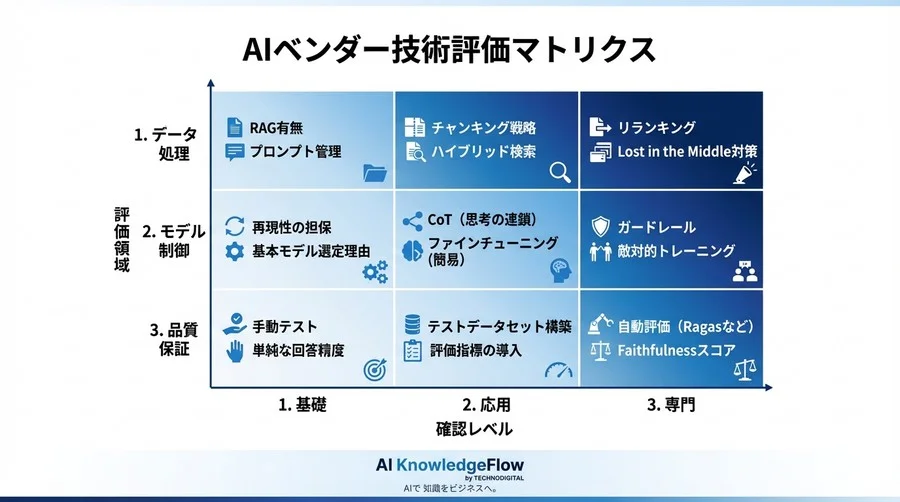 AIベンダー技術評価マトリクス

評価領域

1. データ処理

2. モデル制御

3. 品質保証

RAG有無
プロンプト管理

チャンキング戦略
ハイブリッド検索

リランキング
Lost in the Middle対策

再現性の担保
基本モデル選定理由

CoT（思考の連鎖）
ファインチューニング（簡易）

ガードレール
敵対的トレーニング

手動テスト
単純な回答精度

テストデータセット構築
評価指標の導入

自動評価（Ragasなど）
Faithfulnessスコア

1. 基礎

2. 応用

3. 専門

確認レベル

AI KnowledgeFlow
by TECHNODIGITAL
AIで 知識をビジネスへ。